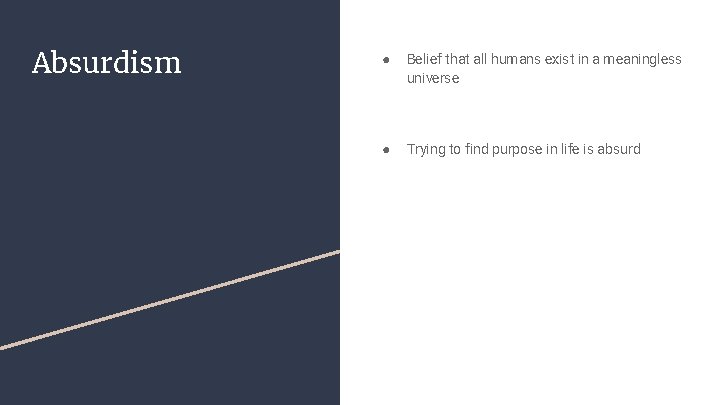 Absurdism

● Belief that all humans exist in a meaningless universe

● Trying to find purpose in life is absurd